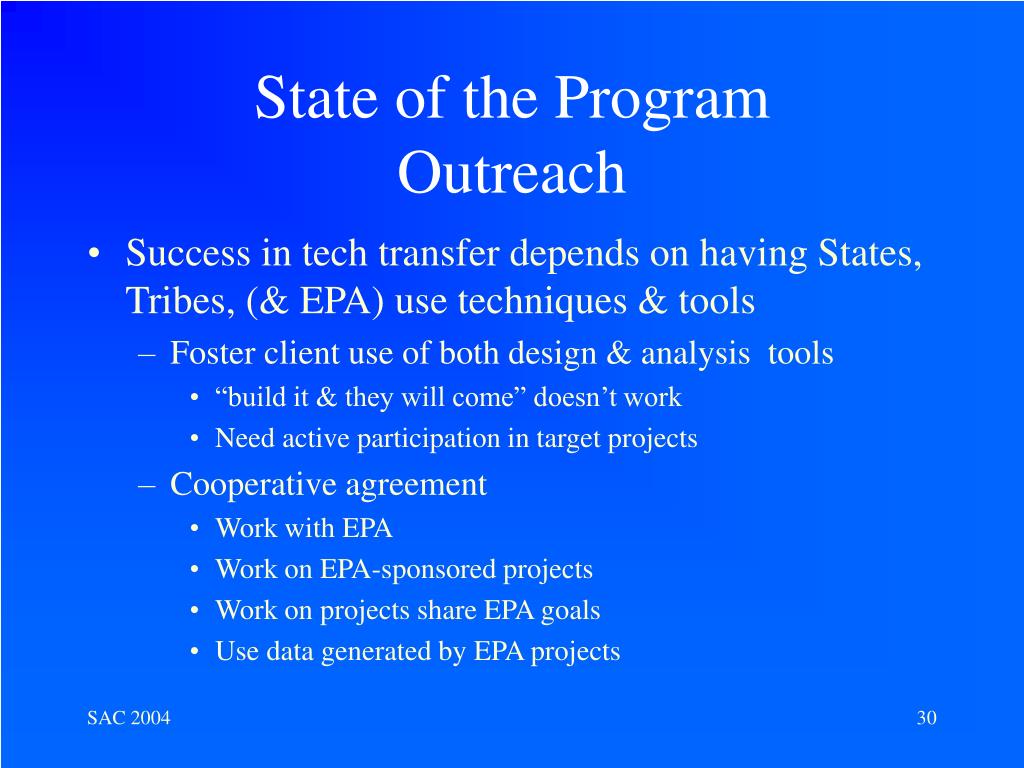 State of the Program
Outreach

• Success in tech transfer depends on having States, Tribes, (& EPA) use techniques & tools
– Foster client use of both design & analysis tools
• “build it & they will come” doesn’t work
• Need active participation in target projects
– Cooperative agreement
• Work with EPA
• Work on EPA-sponsored projects
• Work on projects share EPA goals
• Use data generated by EPA projects

SAC 2004

30